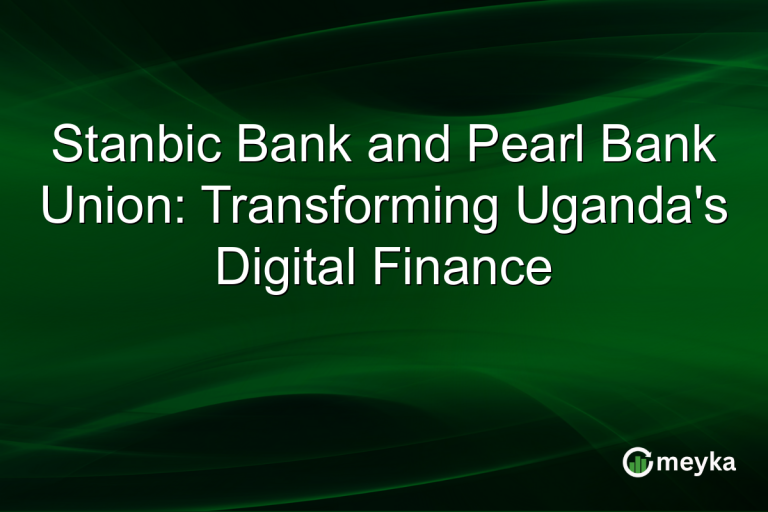 Stanbic Bank and Pearl Bank Union: Transforming Uganda's Digital Finance

meyka